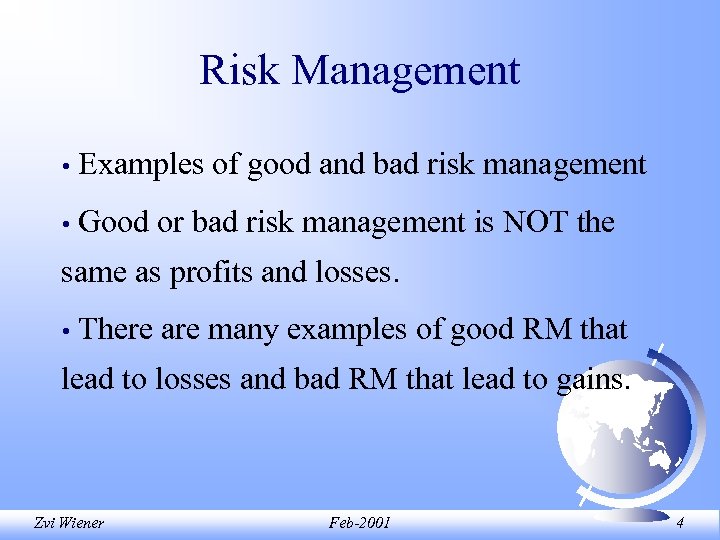 Risk Management

• Examples of good and bad risk management

• Good or bad risk management is NOT the same as profits and losses.

• There are many examples of good RM that lead to losses and bad RM that lead to gains.

Zvi Wiener

Feb-2001

4